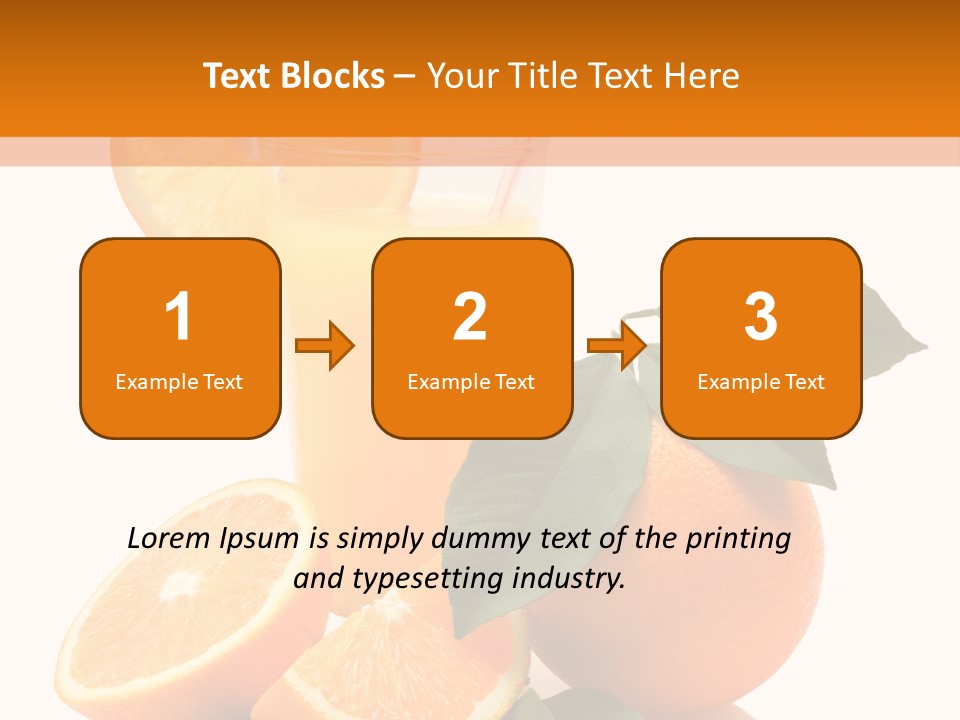 Text Blocks – Your Title Text Here

1
Example Text

2
Example Text

3
Example Text

Lorem Ipsum is simply dummy text of the printing and typesetting industry.